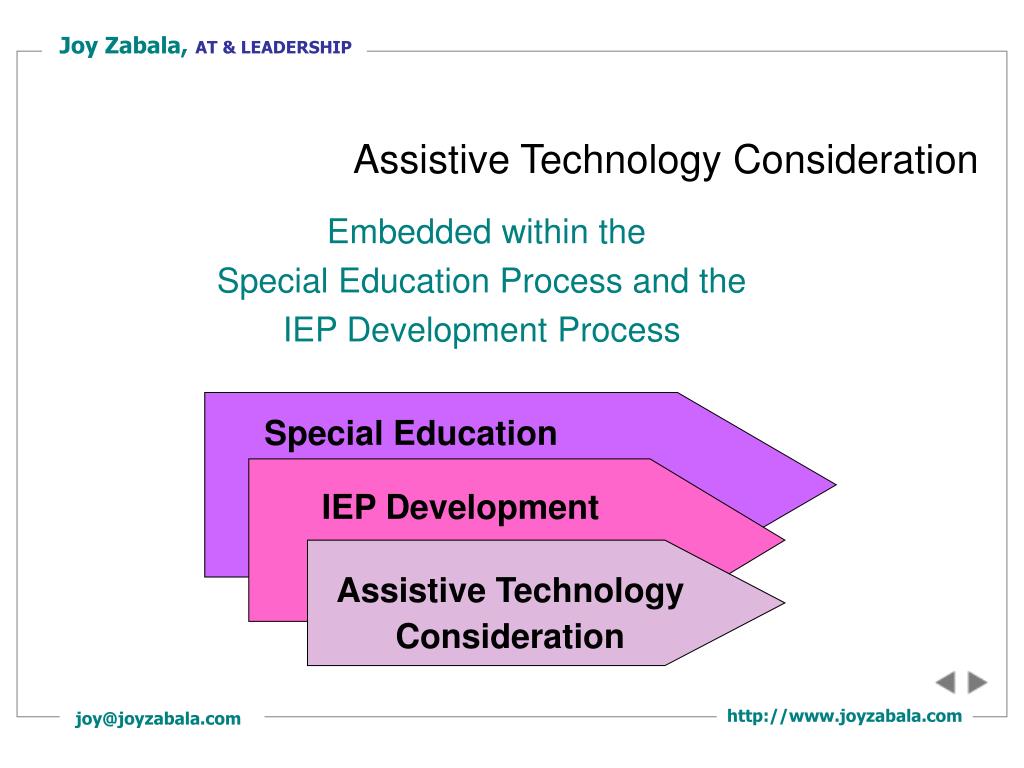 Joy Zabala, AT & LEADERSHIP

Assistive Technology Consideration

Embedded within the
Special Education Process and the
IEP Development Process

Special Education

IEP Development

Assistive Technology Consideration

joy@joyzabala.com

http://www.joyzabala.com